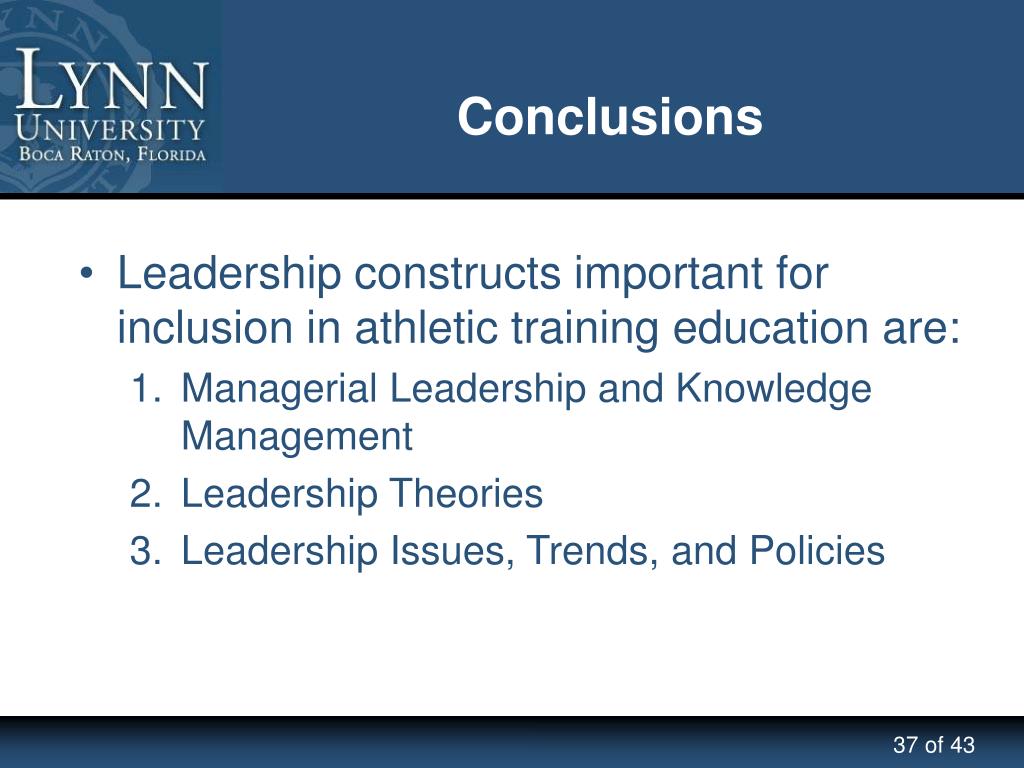 LYNN UNIVERSITY
BOCA RATON, FLORIDA

Conclusions

• Leadership constructs important for inclusion in athletic training education are:
1. Managerial Leadership and Knowledge Management
2. Leadership Theories
3. Leadership Issues, Trends, and Policies

37 of 43